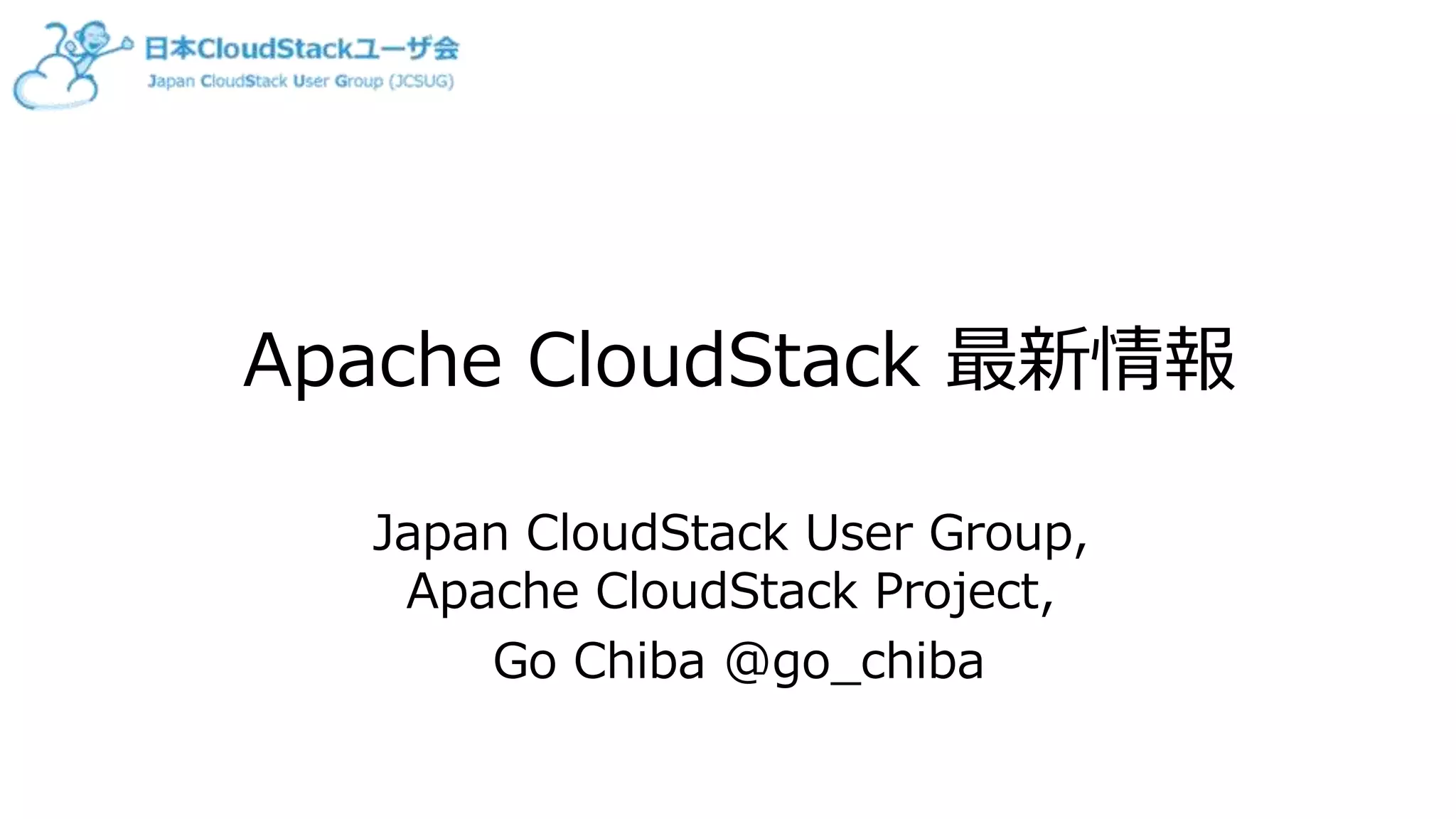 日本CloudStackユーザ会
Japan CloudStack User Group (JCSUG)

Apache CloudStack 最新情報

Japan CloudStack User Group,
Apache CloudStack Project,
Go Chiba @go_chiba